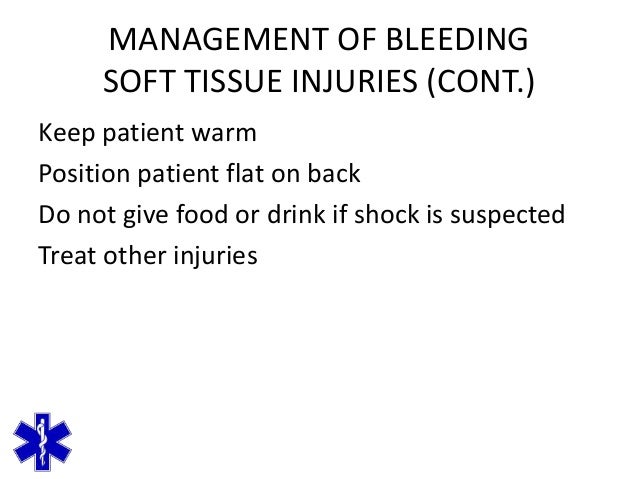 MANAGEMENT OF BLEEDING
SOFT TISSUE INJURIES (CONT.)

Keep patient warm

Position patient flat on back

Do not give food or drink if shock is suspected

Treat other injuries